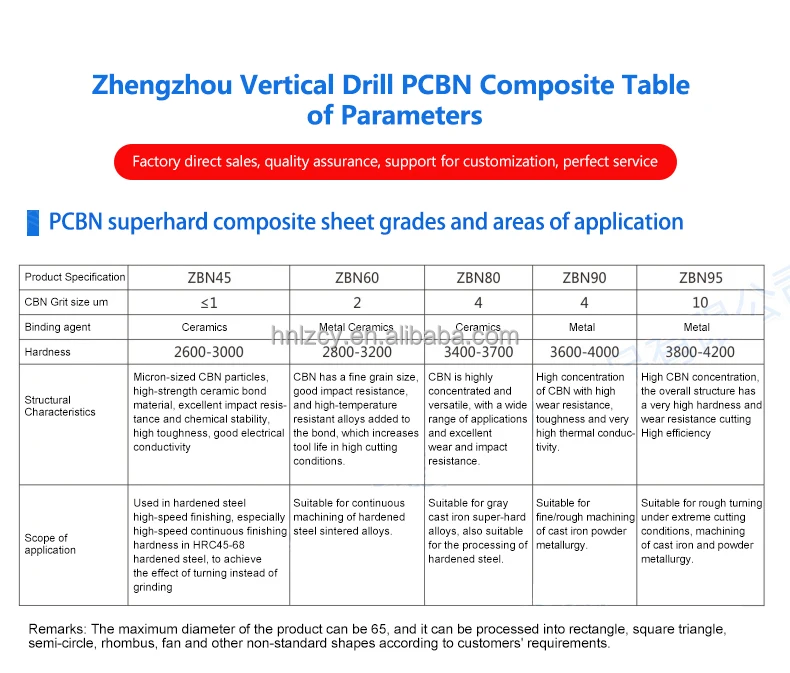 Zhengzhou Vertical Drill PCBN Composite Table of Parameters

Factory direct sales, quality assurance, support for customization, perfect service

PCBN superhard composite sheet grades and areas of application

| Product Specification | ZBN45 | ZBN60 | ZBN80 | ZBN90 | ZBN95 |
|---|---|---|---|---|---|
| CBN Grit size um | ≤1 | 2 | 4 | 4 | 10 |
| Binding agent | Ceramics | Metal Ceramics | Ceramics | Metal | Metal |
| Hardness | 2600-3000 | 2800-3200 | 3400-3700 | 3600-4000 | 3800-4200 |
| Structural Characteristics | Micron-sized CBN particles, high-strength ceramic bond material, excellent impact resistance and chemical stability, high toughness, good electrical conductivity | CBN has a fine grain size, good impact resistance, and high-temperature resistant alloys added to the bond, which increases tool life in high cutting conditions. | CBN is highly concentrated and versatile, with a wide range of applications and excellent wear and impact resistance. | High concentration of CBN with high wear resistance, toughness and very high thermal conductivity. | High CBN concentration, the overall structure has a very high hardness and wear resistance cutting High efficiency |
| Scope of application | Used in hardened steel high-speed finishing, especially high-speed continuous finishing hardness in HRC45-68 hardened steel, to achieve the effect of turning instead of grinding | Suitable for continuous machining of hardened steel sintered alloys. | Suitable for gray cast iron super-hard alloys, also suitable for the processing of hardened steel. | Suitable for fine/rough machining of cast iron powder metallurgy. | Suitable for rough turning under extreme cutting conditions, machining of cast iron and powder metallurgy. |

hnlzcy.en.alibaba.com

Remarks: The maximum diameter of the product can be 65, and it can be processed into rectangle, square triangle, semi-circle, rhombus, fan and other non-standard shapes according to customers' requirements.